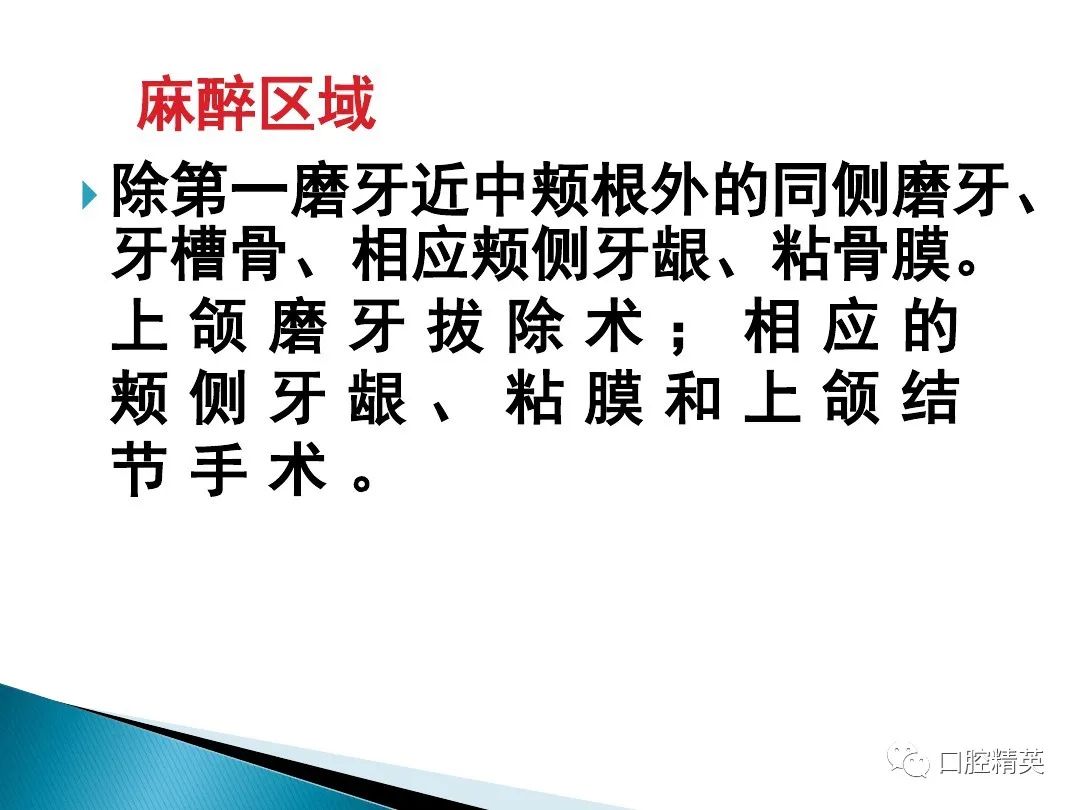 麻醉区域

除第一磨牙近中颊根外的同侧磨牙、牙槽骨、相应颊侧牙龈、粘骨膜。上颌磨牙拔除术；相应的颊侧牙龈、粘膜和上颌结节手术。

口腔精英